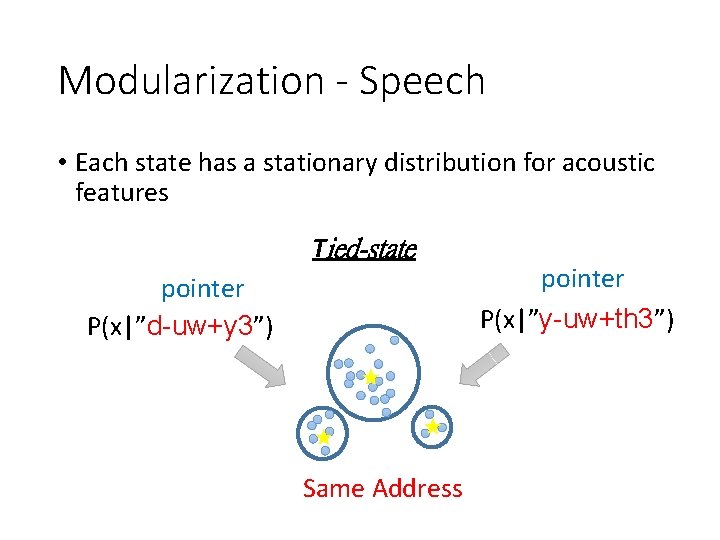 Modularization - Speech

• Each state has a stationary distribution for acoustic features

Tied-state

pointer

P(x|"d-uw+y3")

pointer

P(x|"y-uw+th3")

Same Address